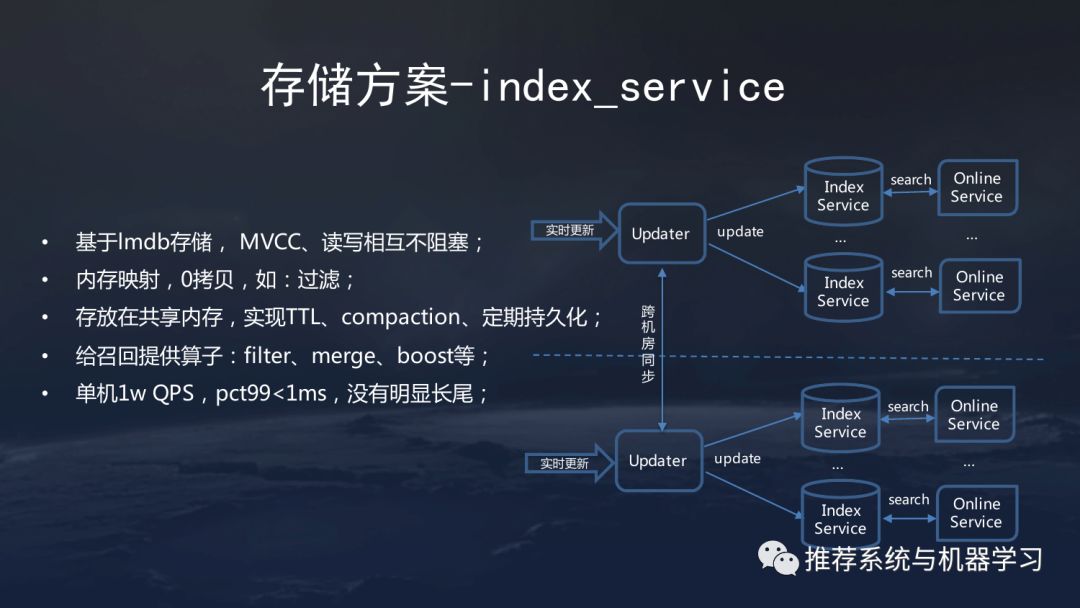 存储方案-index_service

• 基于lmdb存储， MVCC、读写相互不阻塞；
• 内存映射，0拷贝，如：过滤；
• 存放在共享内存，实现TTL、compaction、定期持久化；
• 给召回提供算子：filter、merge、boost等；
• 单机1w QPS，pct99<1ms，没有明显长尾；

实时更新
Updater
update
Index Service
search
Online Service
...
...
Index Service
search
Online Service

跨机房同步

实时更新
Updater
update
Index Service
search
Online Service
...
...
Index Service
search
Online Service

推荐系统与机器学习